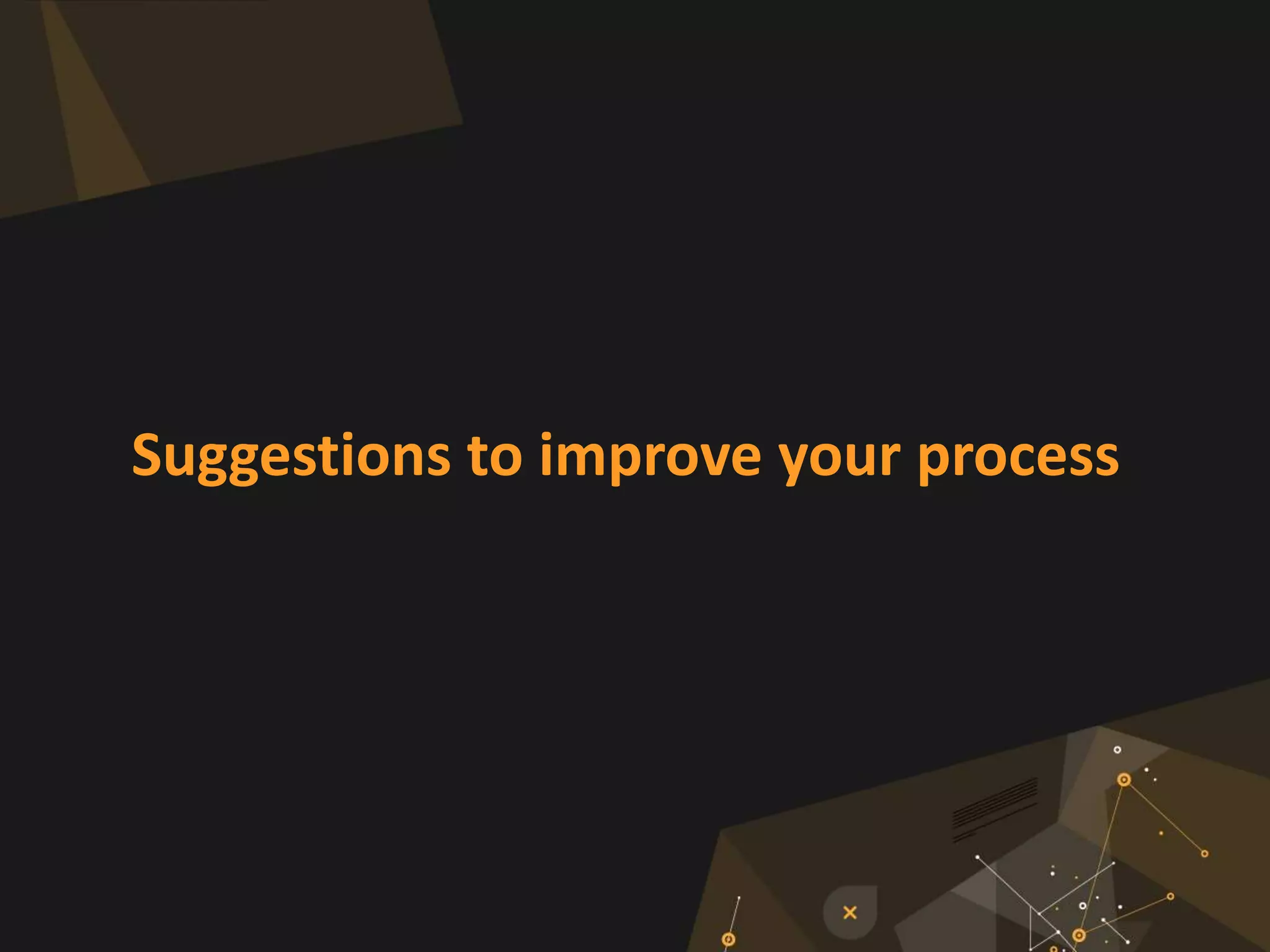 Suggestions to improve your process